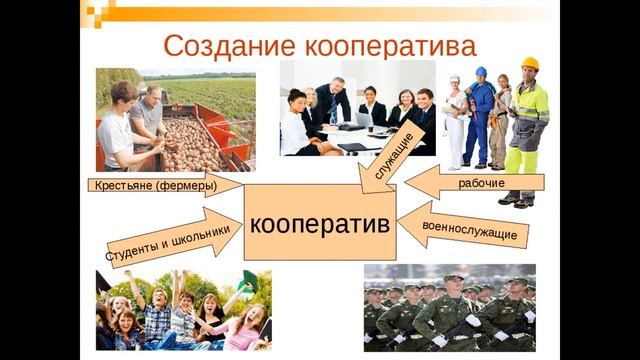 Создание кооператива

Крестьяне (фермеры)

служащие

рабочие

кооператив

Студенты и школьники

военнослужащие